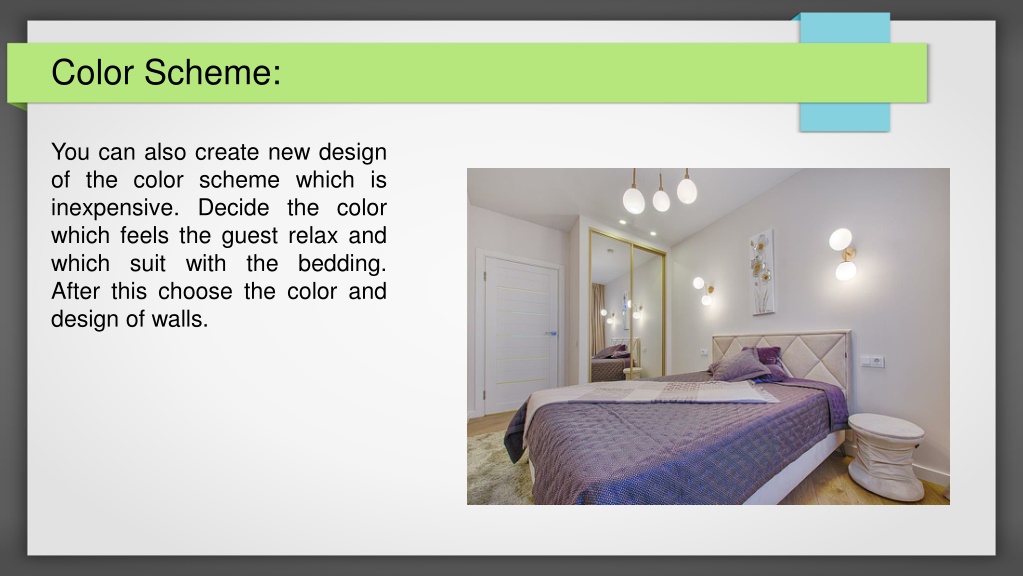 Color Scheme:

You can also create new design of the color scheme which is inexpensive. Decide the color which feels the guest relax and which suit with the bedding. After this choose the color and design of walls.